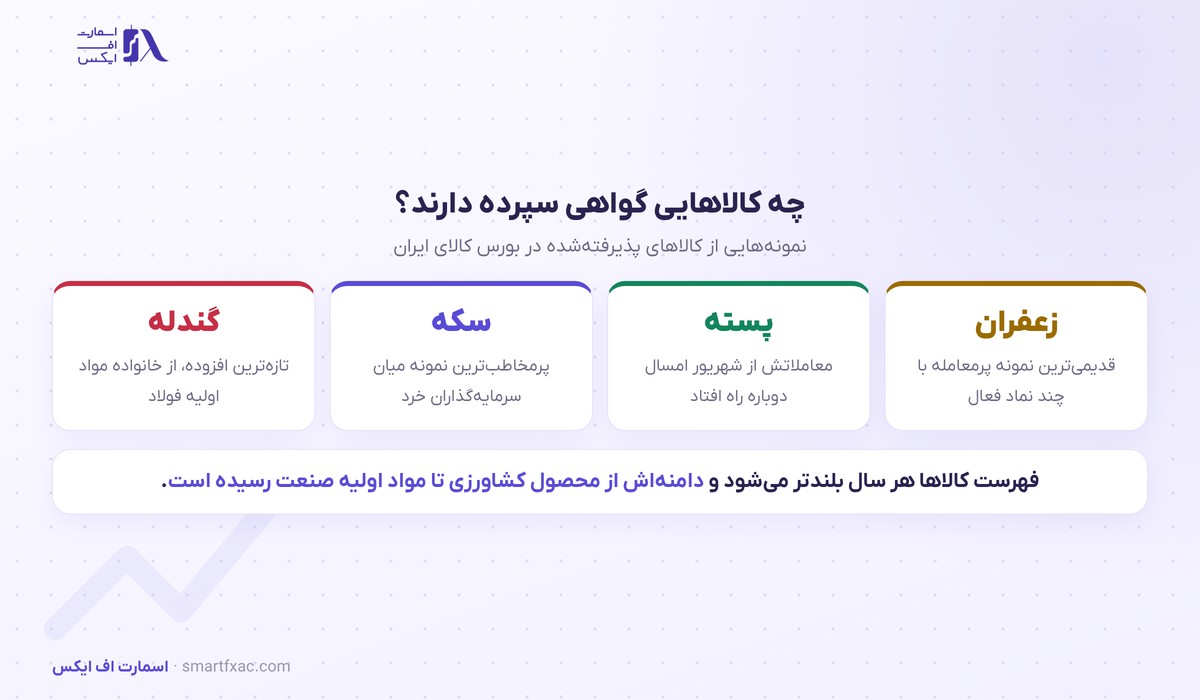 اسمارت
اف
ایکس

چه کالاهایی گواهی سپرده دارند؟
نمونه‌هایی از کالاهای پذیرفته‌شده در بورس کالای ایران

زعفران
قدیمی‌ترین نمونه پرمعامله با چند نماد فعال

پسته
معاملاتش از شهریور امسال دوباره راه افتاد

سکه
پرمخاطب‌ترین نمونه میان سرمایه‌گذاران خرد

گندله
تازه‌ترین افزوده، از خانواده مواد اولیه فولاد

فهرست کالاها هر سال بلندتر می‌شود و دامنه‌اش از محصول کشاورزی تا مواد اولیه صنعت رسیده است.

اسمارت اف ایکس · smartfxac.com